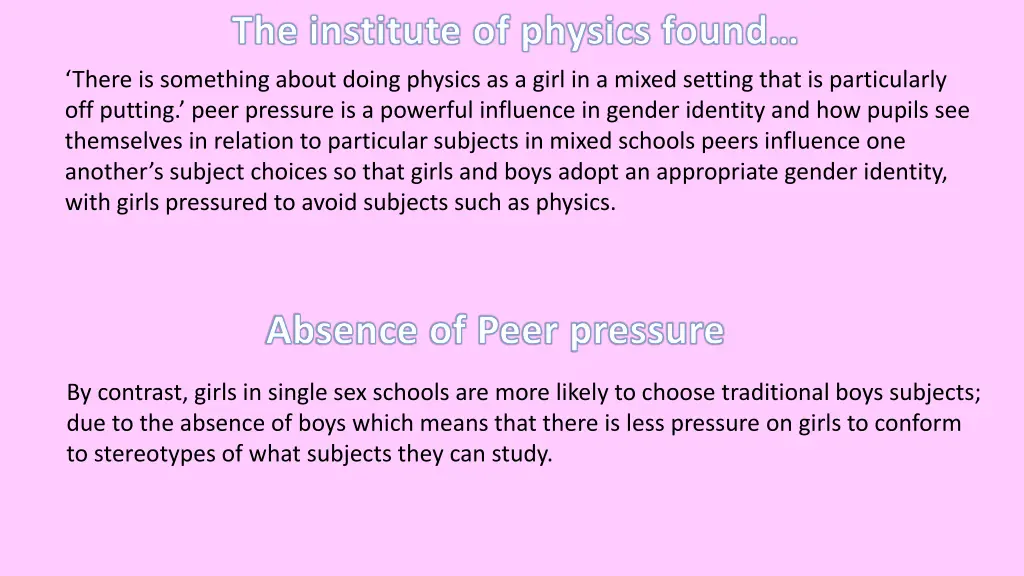 The institute of physics found…

‘There is something about doing physics as a girl in a mixed setting that is particularly off putting.’ peer pressure is a powerful influence in gender identity and how pupils see themselves in relation to particular subjects in mixed schools peers influence one another’s subject choices so that girls and boys adopt an appropriate gender identity, with girls pressured to avoid subjects such as physics.

Absence of Peer pressure

By contrast, girls in single sex schools are more likely to choose traditional boys subjects; due to the absence of boys which means that there is less pressure on girls to conform to stereotypes of what subjects they can study.